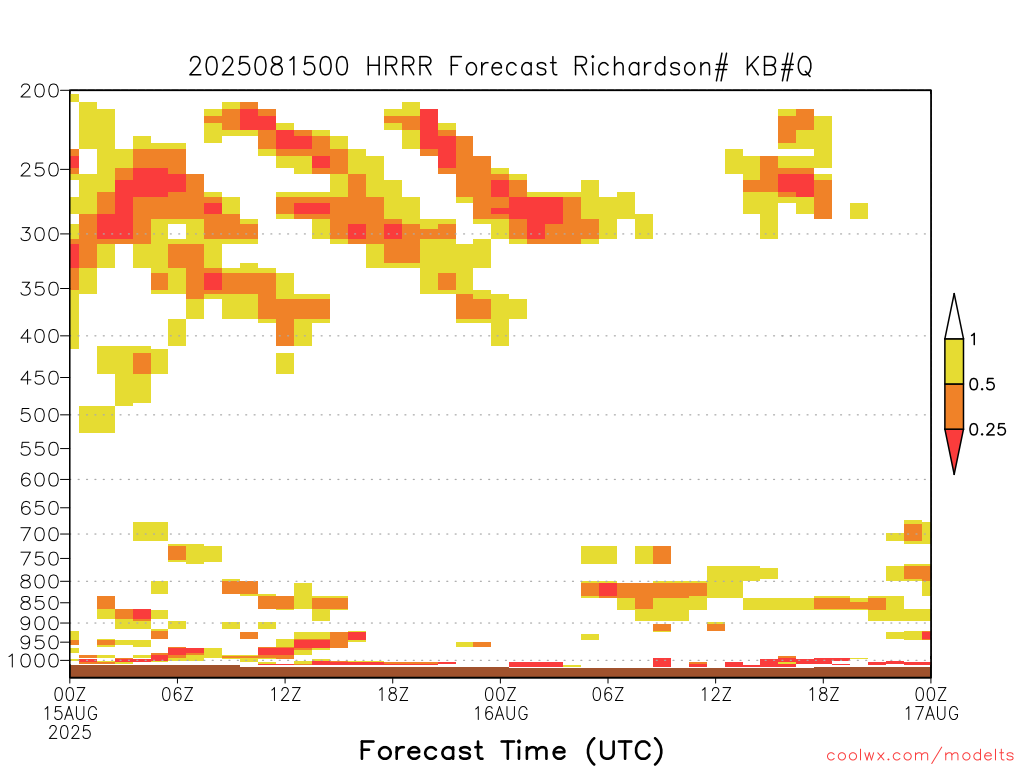 2025081500 HRRR Forecast Richardson# KB#Q

200
250
300
350
400
450
500
550
600
650
700
750
800
850
900
950
1000

1
0.5
0.25

00Z
15AUG
2025
06Z
12Z
18Z
00Z
16AUG
06Z
12Z
18Z
00Z
17AUG

Forecast Time (UTC)

coolwx.com/modelts